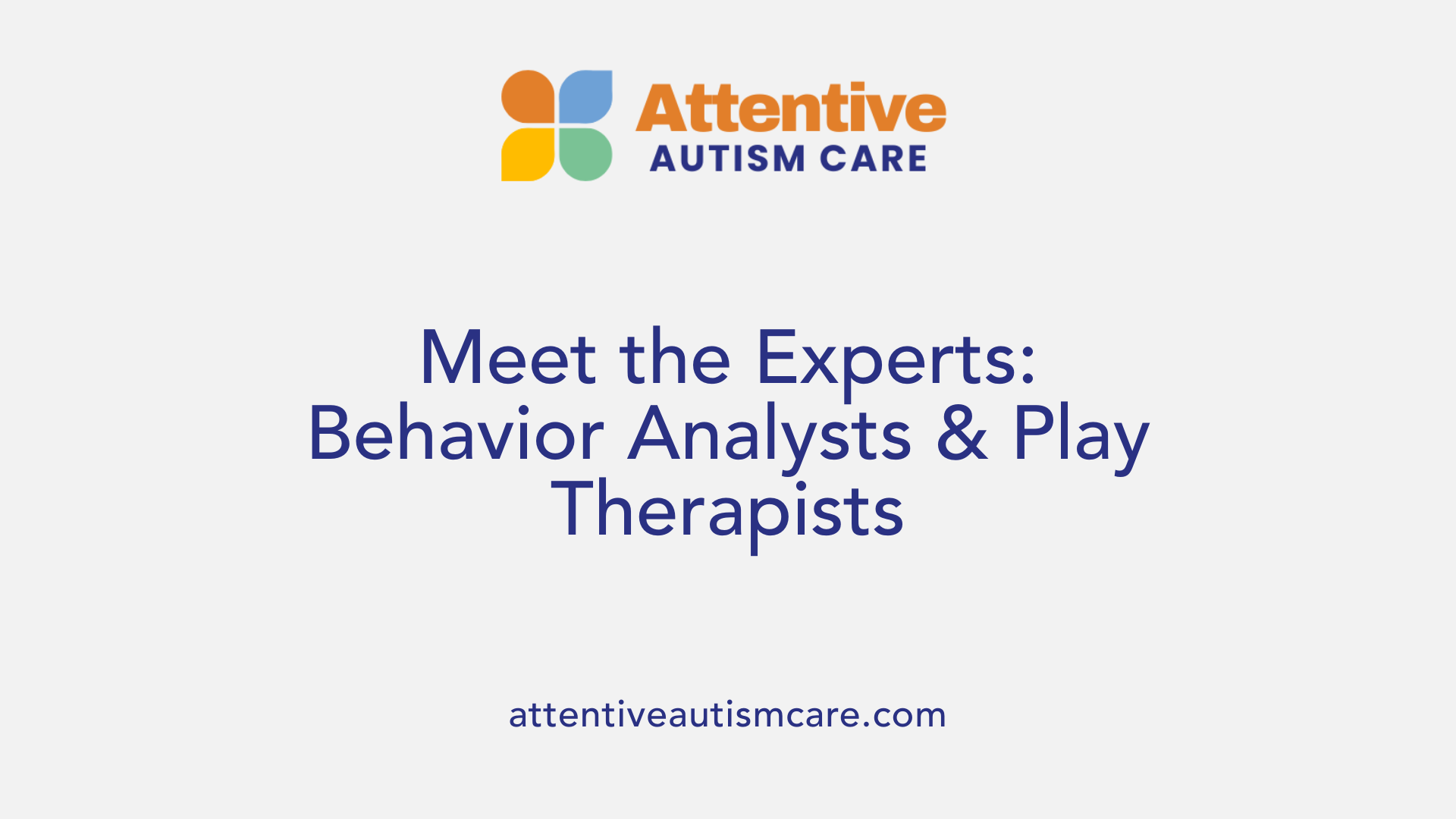 Attentive
AUTISM CARE

Meet the Experts: Behavior Analysts & Play Therapists

attentiveautismcare.com